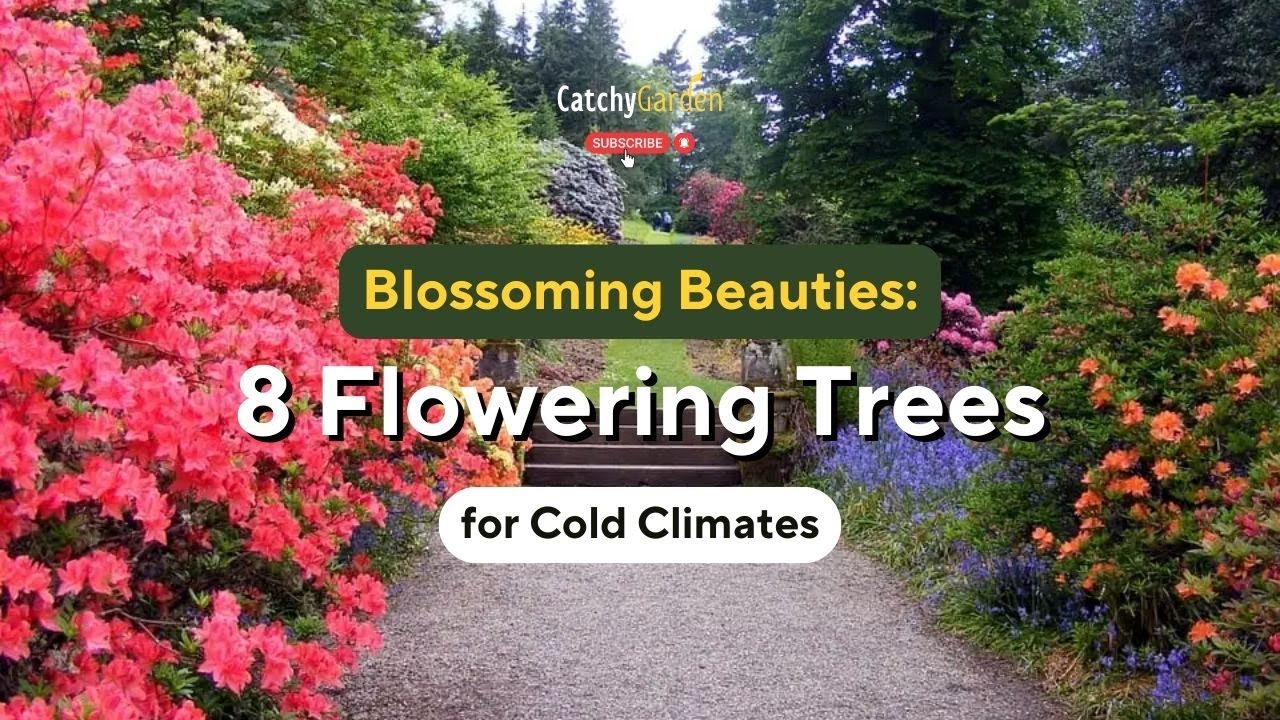 CatchyGarden
SUBSCRIBE

Blossoming Beauties:
8 Flowering Trees
for Cold Climates